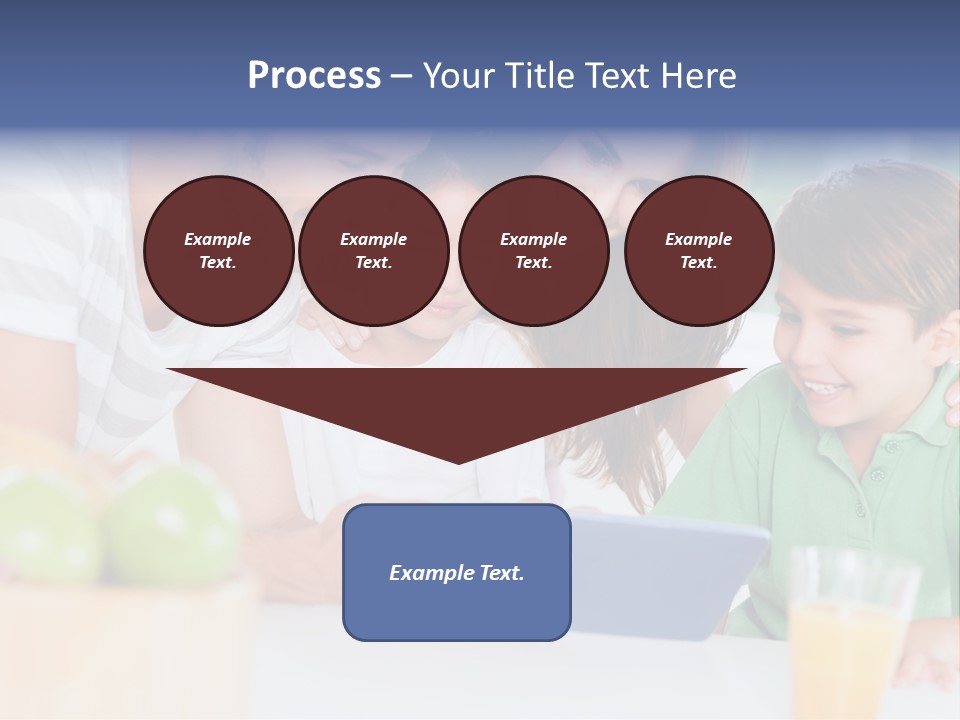 Process – Your Title Text Here

Example Text.

Example Text.

Example Text.

Example Text.

Example Text.